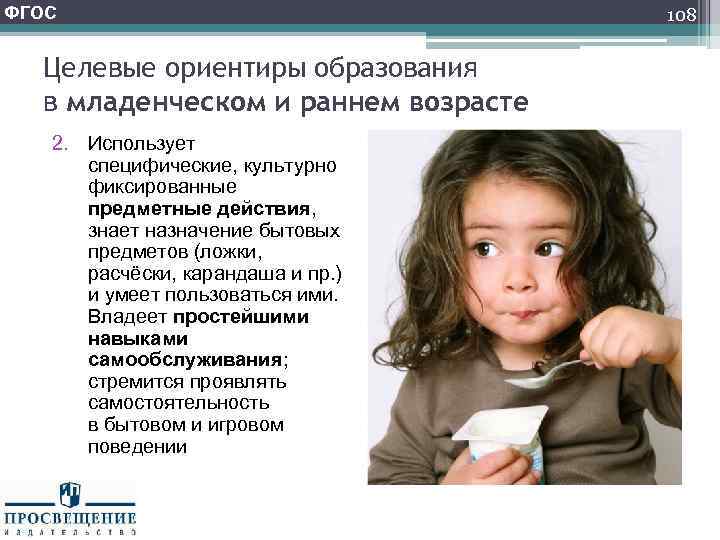 ФГОС

108

Целевые ориентиры образования в младенческом и раннем возрасте

2. Использует специфические, культурно фиксированные предметные действия, знает назначение бытовых предметов (ложки, расчёски, карандаша и пр.) и умеет пользоваться ими. Владеет простейшими навыками самообслуживания; стремится проявлять самостоятельность в бытовом и игровом поведении

ПРОСВЕЩЕНИЕ
ИЗДАТЕЛЬСТВО